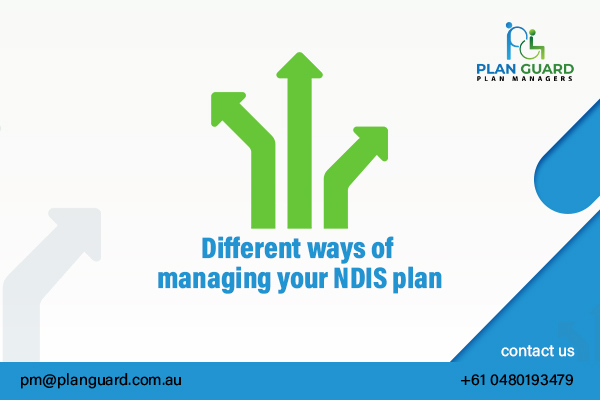 PLAN GUARD
PLAN MANAGERS

Different ways of managing your NDIS plan

contact us

pm@planguard.com.au

+61 0480193479